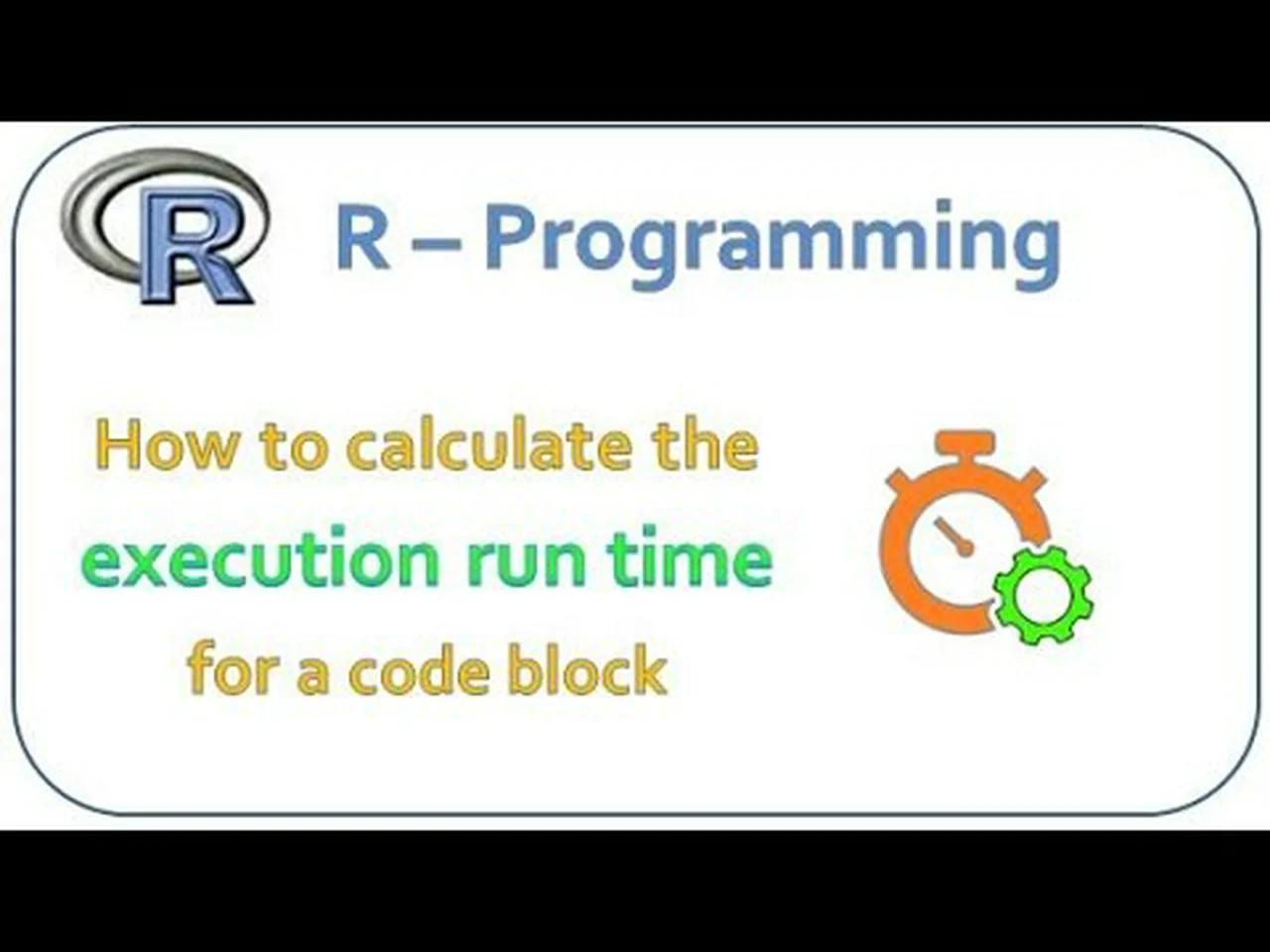 R

R – Programming

How to calculate the execution run time for a code block